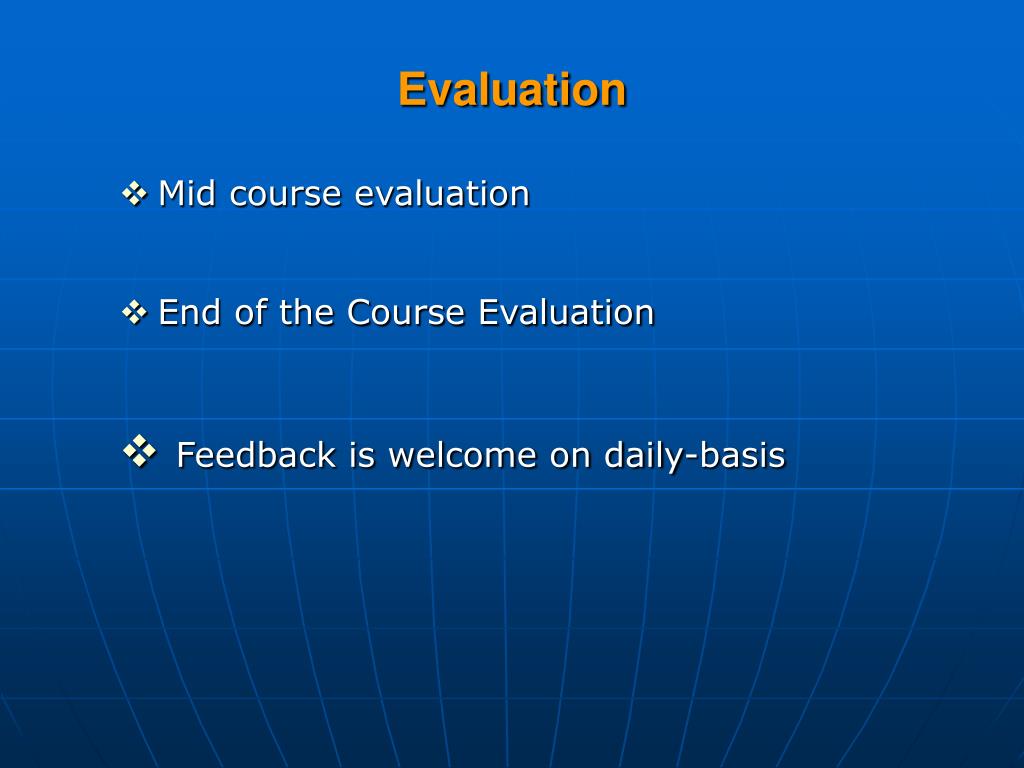 Evaluation

❖ Mid course evaluation

❖ End of the Course Evaluation

❖ Feedback is welcome on daily-basis